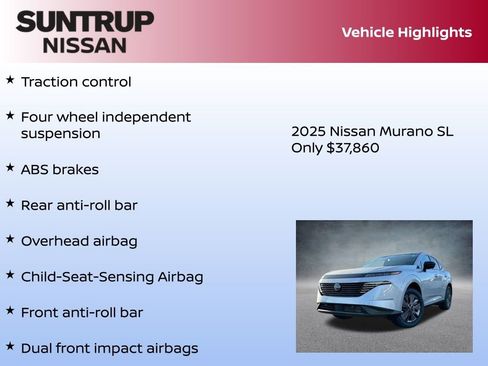 SUNTRUP
NISSAN

Vehicle Highlights

★ Traction control

★ Four wheel independent suspension

★ ABS brakes

★ Rear anti-roll bar

★ Overhead airbag

★ Child-Seat-Sensing Airbag

★ Front anti-roll bar

★ Dual front impact airbags

2025 Nissan Murano SL
Only $37,860